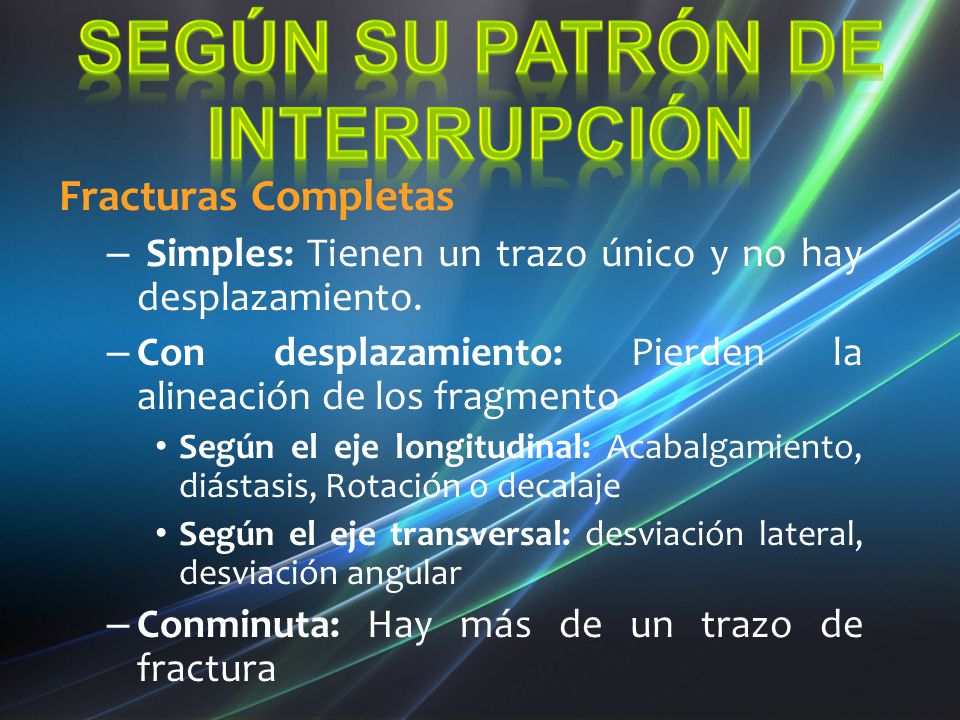 SEGÚN SU PATRÓN DE INTERRUPCIÓN

Fracturas Completas

– Simples: Tienen un trazo único y no hay desplazamiento.

– Con desplazamiento: Pierden la alineación de los fragmento

• Según el eje longitudinal: Acabalgamiento, diástasis, Rotación o decalaje

• Según el eje transversal: desviación lateral, desviación angular

– Conminuta: Hay más de un trazo de fractura